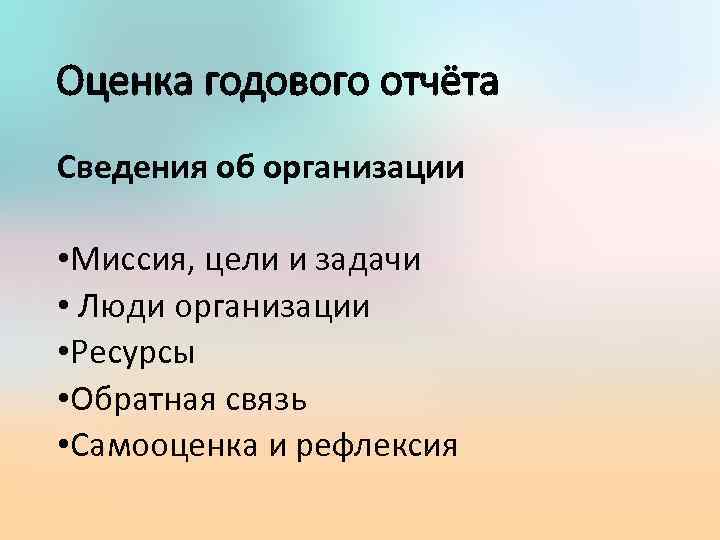 Оценка годового отчёта

Сведения об организации

•Миссия, цели и задачи
• Люди организации
•Ресурсы
•Обратная связь
•Самооценка и рефлексия